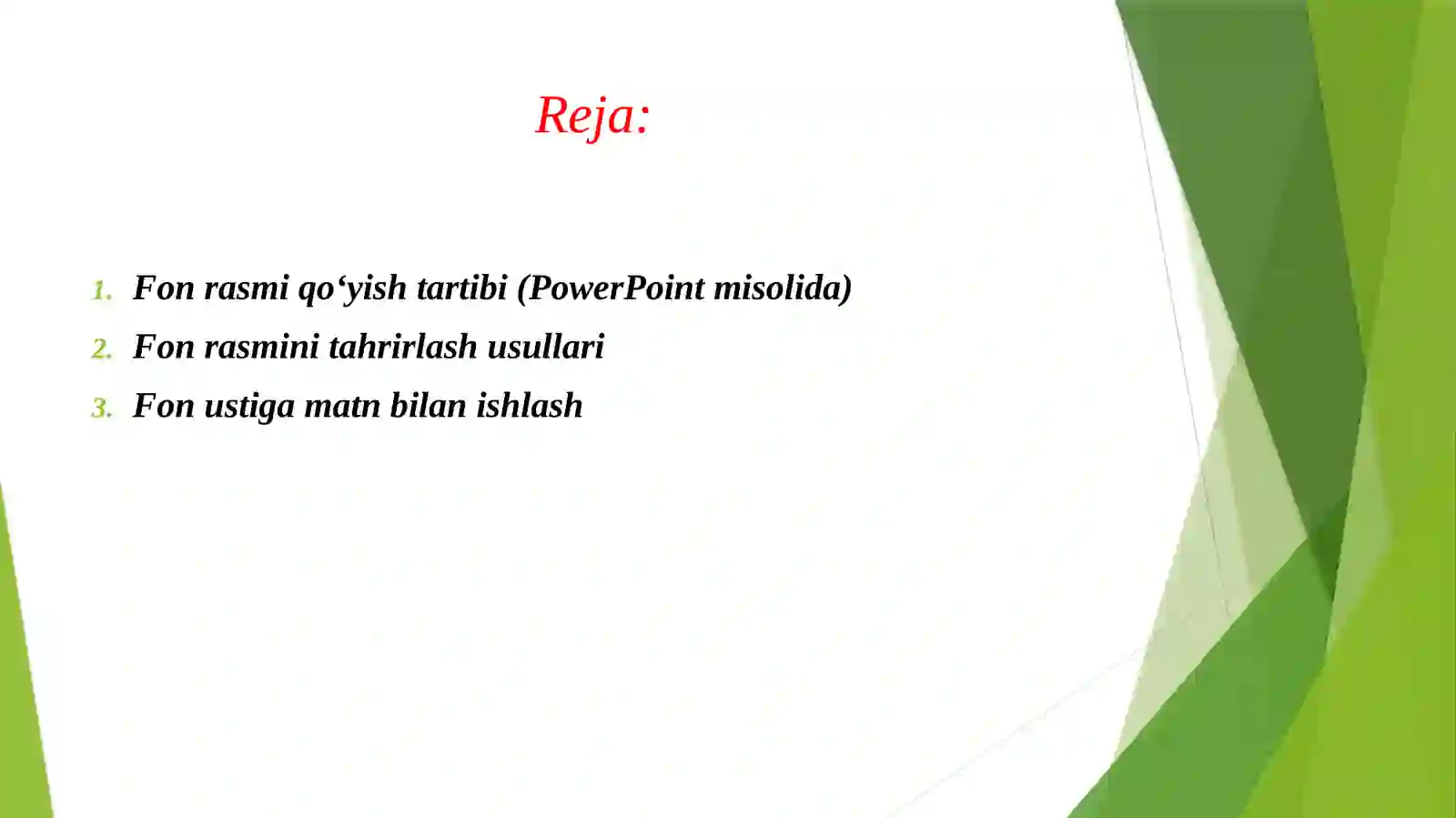 Reja:

1. Fon rasmi qo‘yish tartibi (PowerPoint misolida)
2. Fon rasmini tahrirlash usullari
3. Fon ustiga matn bilan ishlash